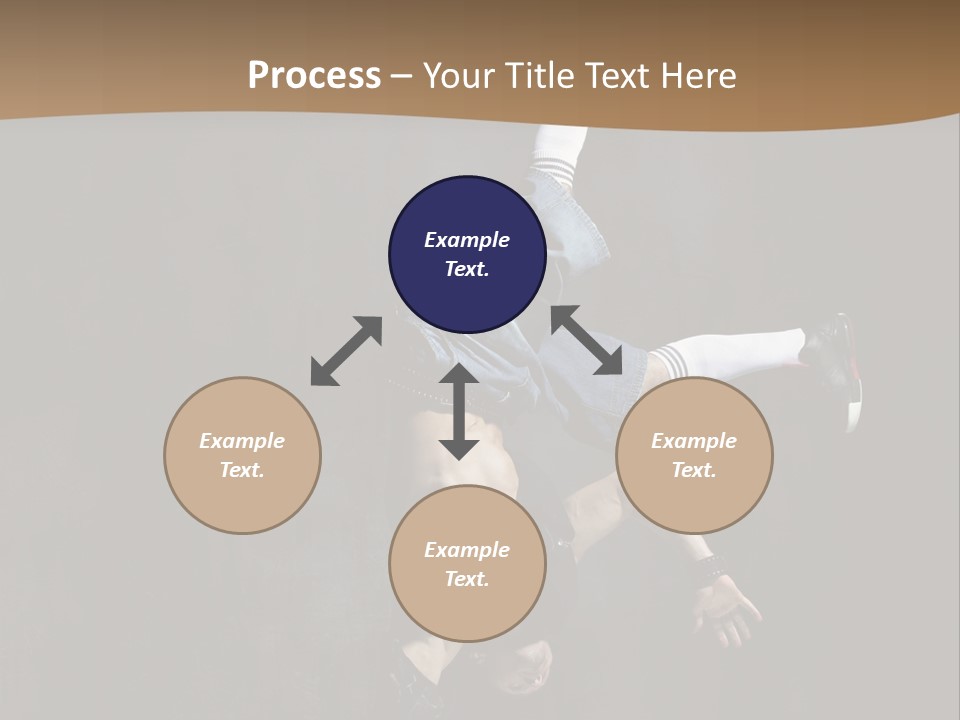 Process – Your Title Text Here

Example Text.

Example Text.

Example Text.

Example Text.